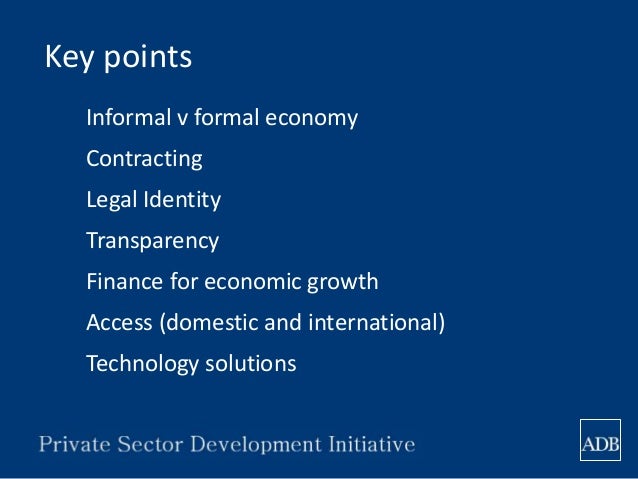 Key points

Informal v formal economy

Contracting

Legal Identity

Transparency

Finance for economic growth

Access (domestic and international)

Technology solutions

Private Sector Development Initiative

ADB